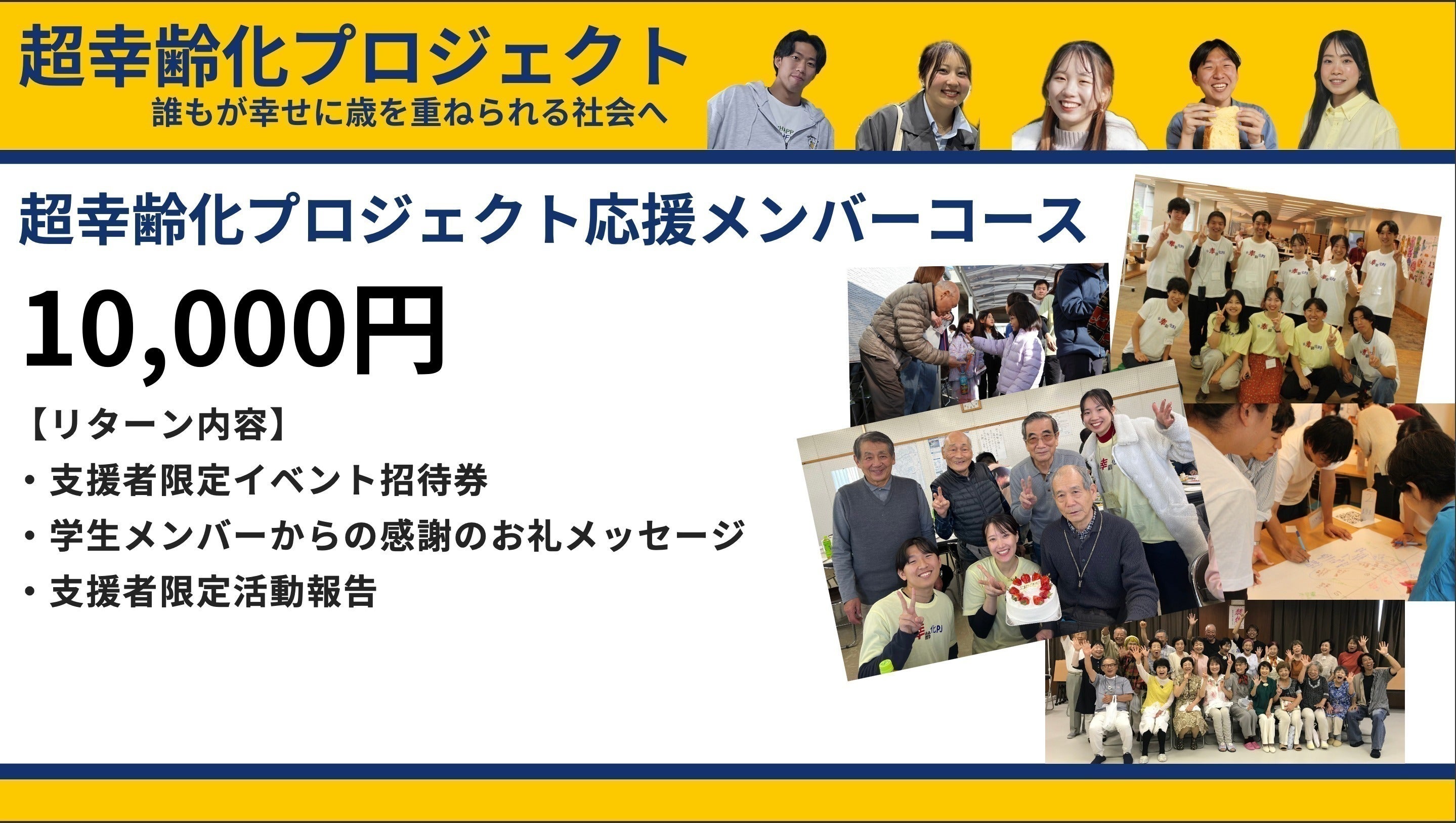 超幸齢化プロジェクト
誰もが幸せに歳を重ねられる社会へ

超幸齢化プロジェクト応援メンバーコース

10,000円

【リターン内容】
・支援者限定イベント招待券
・学生メンバーからの感謝のお礼メッセージ
・支援者限定活動報告